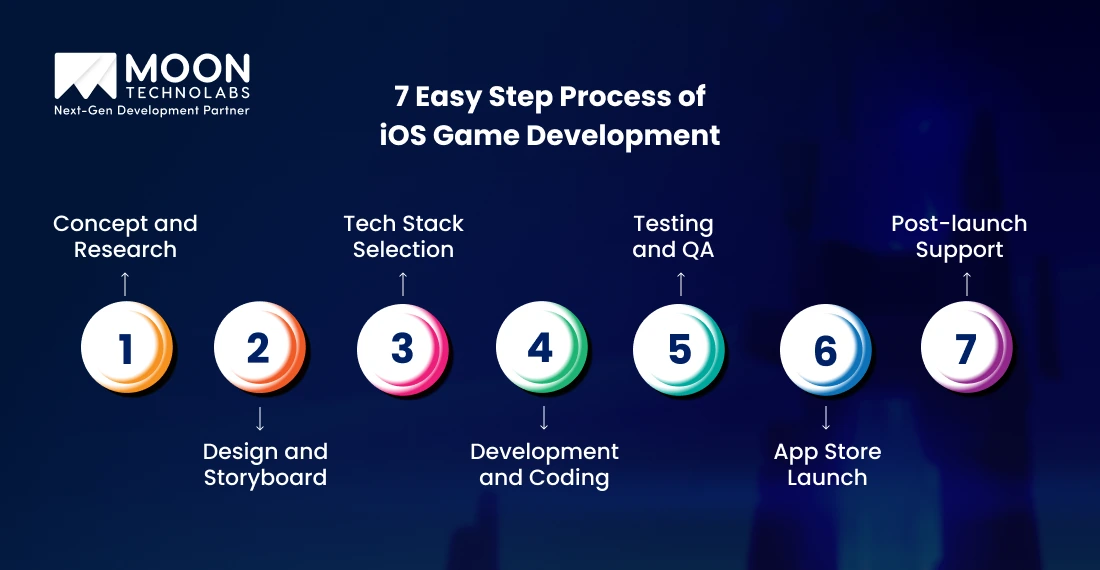 MOON
TECHNOLABS
Next-Gen Development Partner

7 Easy Step Process of iOS Game Development

Concept and Research

1

2

Design and Storyboard

Tech Stack Selection

3

4

Development and Coding

Testing and QA

5

6

App Store Launch

Post-launch Support

7